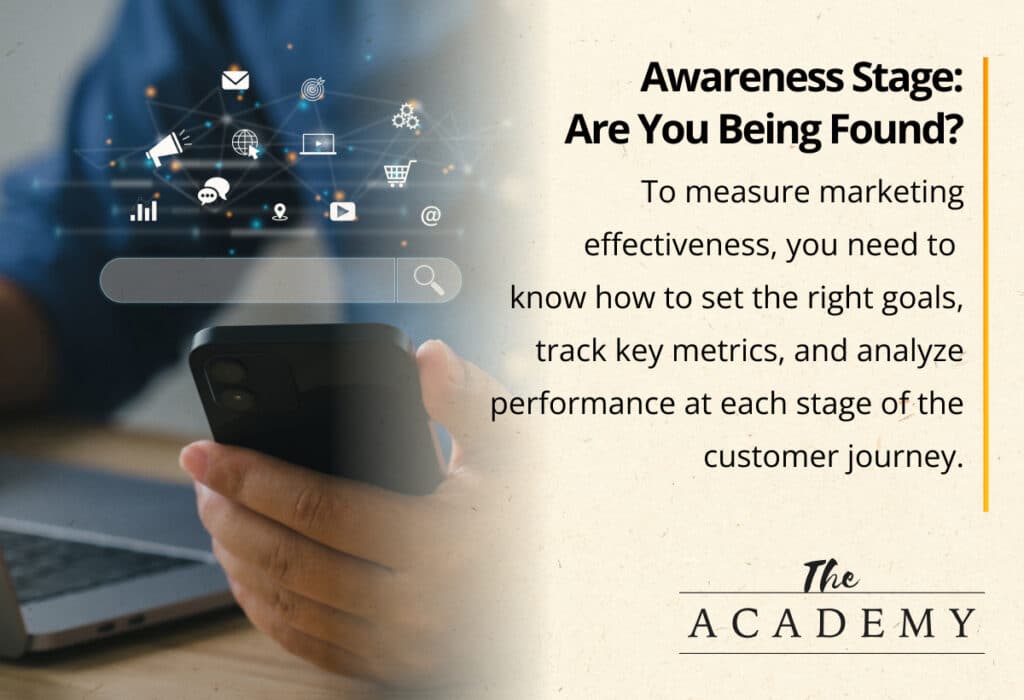 Awareness Stage:
Are You Being Found?

To measure marketing effectiveness, you need to know how to set the right goals, track key metrics, and analyze performance at each stage of the customer journey.

The
ACADEMY